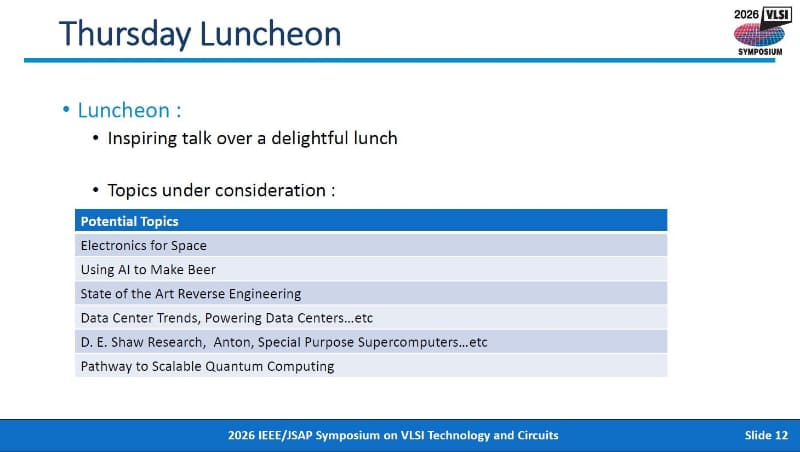 Thursday Luncheon

2026 VLSI SYMPOSIUM

• Luncheon :
  • Inspiring talk over a delightful lunch

  • Topics under consideration :

| Potential Topics |
|---|
| Electronics for Space |
| Using AI to Make Beer |
| State of the Art Reverse Engineering |
| Data Center Trends, Powering Data Centers…etc |
| D. E. Shaw Research, Anton, Special Purpose Supercomputers…etc |
| Pathway to Scalable Quantum Computing |

2026 IEEE/JSAP Symposium on VLSI Technology and Circuits

Slide 12